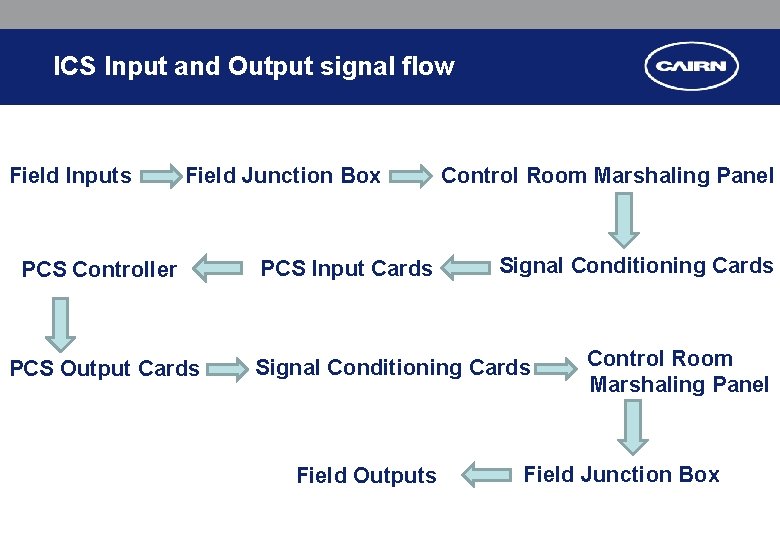 ICS Input and Output signal flow

CAIRN

Field Inputs

Field Junction Box

Control Room Marshaling Panel

Signal Conditioning Cards

PCS Input Cards

PCS Controller

PCS Output Cards

Signal Conditioning Cards

Control Room Marshaling Panel

Field Junction Box

Field Outputs